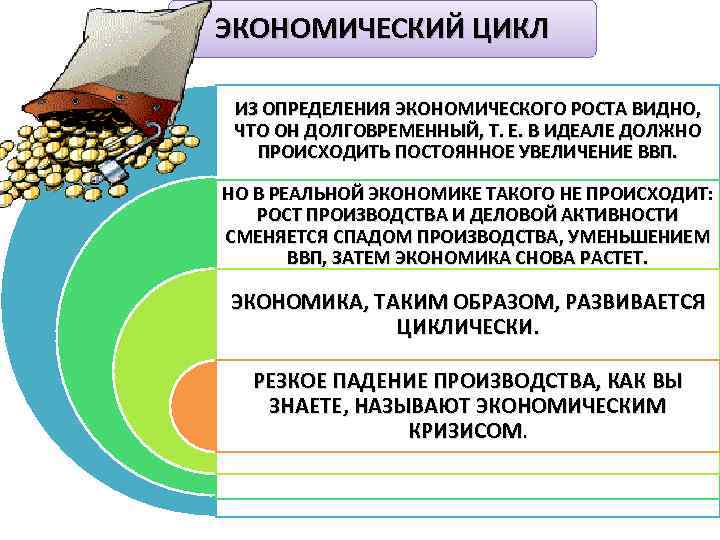 ЭКОНОМИЧЕСКИЙ ЦИКЛ

ИЗ ОПРЕДЕЛЕНИЯ ЭКОНОМИЧЕСКОГО РОСТА ВИДНО, ЧТО ОН ДОЛГОВРЕМЕННЫЙ, Т. Е. В ИДЕАЛЕ ДОЛЖНО ПРОИСХОДИТЬ ПОСТОЯННОЕ УВЕЛИЧЕНИЕ ВВП.

НО В РЕАЛЬНОЙ ЭКОНОМИКЕ ТАКОГО НЕ ПРОИСХОДИТ: РОСТ ПРОИЗВОДСТВА И ДЕЛОВОЙ АКТИВНОСТИ СМЕНЯЕТСЯ СПАДОМ ПРОИЗВОДСТВА, УМЕНЬШЕНИЕМ ВВП, ЗАТЕМ ЭКОНОМИКА СНОВА РАСТЕТ.

ЭКОНОМИКА, ТАКИМ ОБРАЗОМ, РАЗВИВАЕТСЯ ЦИКЛИЧЕСКИ.

РЕЗКОЕ ПАДЕНИЕ ПРОИЗВОДСТВА, КАК ВЫ ЗНАЕТЕ, НАЗЫВАЮТ ЭКОНОМИЧЕСКИМ КРИЗИСОМ.